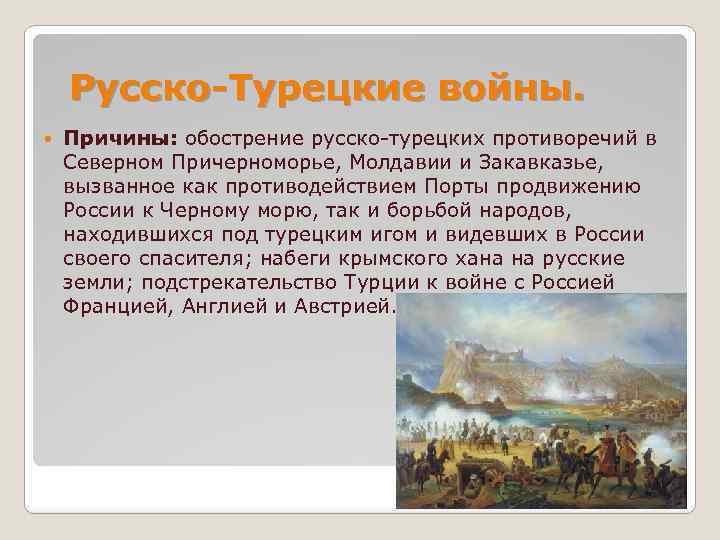 Русско-Турецкие войны.

Причины: обострение русско-турецких противоречий в Северном Причерноморье, Молдавии и Закавказье, вызванное как противодействием Порты продвижению России к Черному морю, так и борьбой народов, находившихся под турецким игом и видевших в России своего спасителя; набеги крымского хана на русские земли; подстрекательство Турции к войне с Россией Францией, Англией и Австрией.